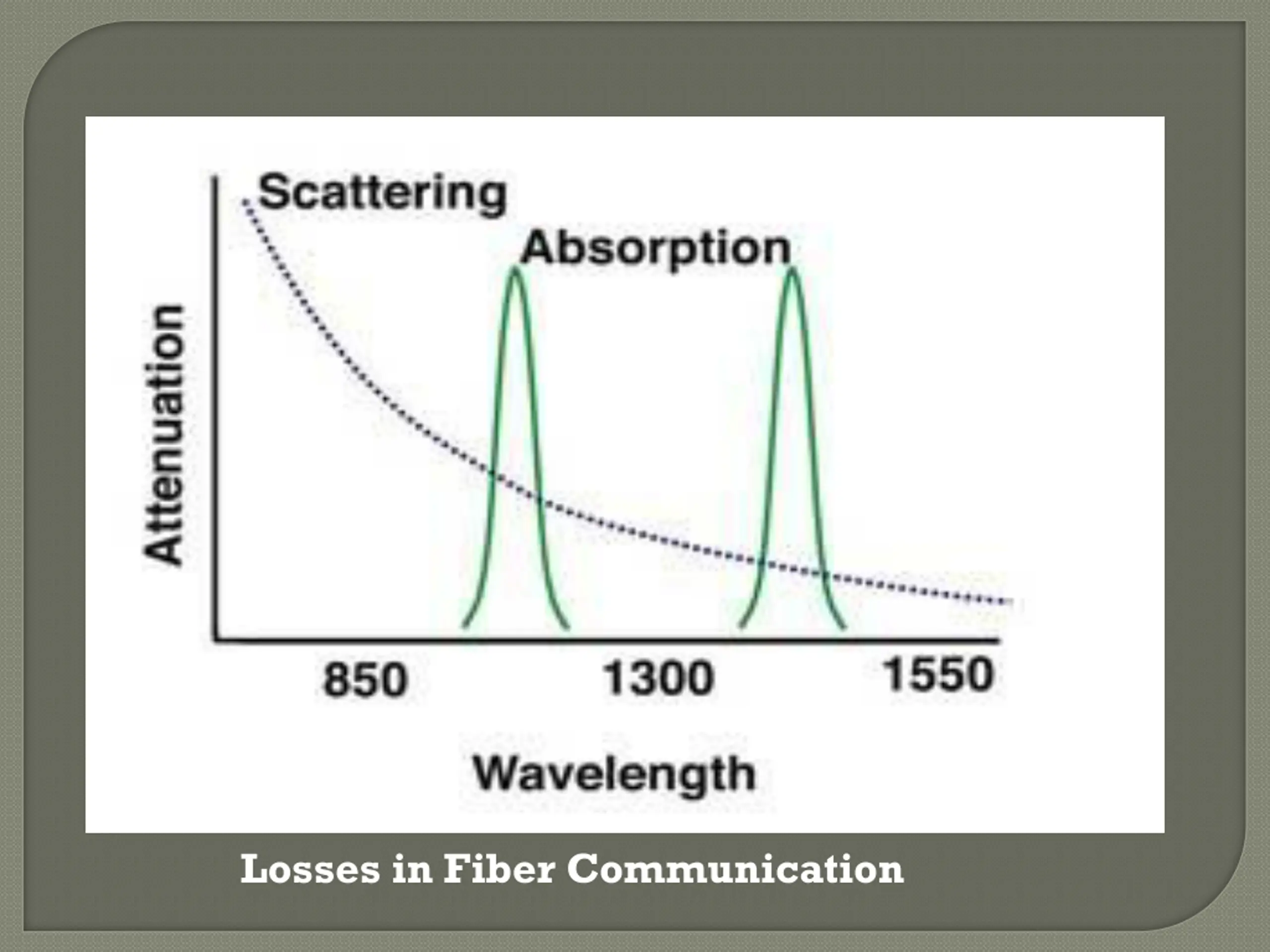 Scattering

Absorption

Attenuation

850

1300

1550

Wavelength

Losses in Fiber Communication